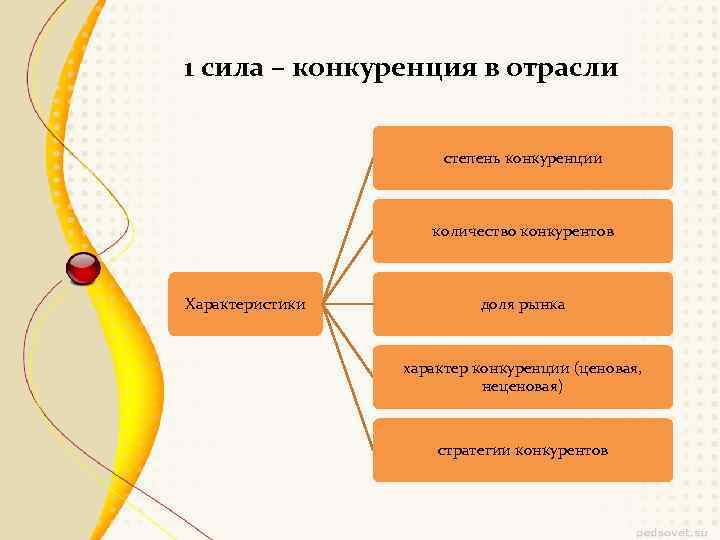 1 сила – конкуренция в отрасли

Характеристики

степень конкуренции

количество конкурентов

доля рынка

характер конкуренции (ценовая, неценовая)

стратегии конкурентов

pedsovet.su